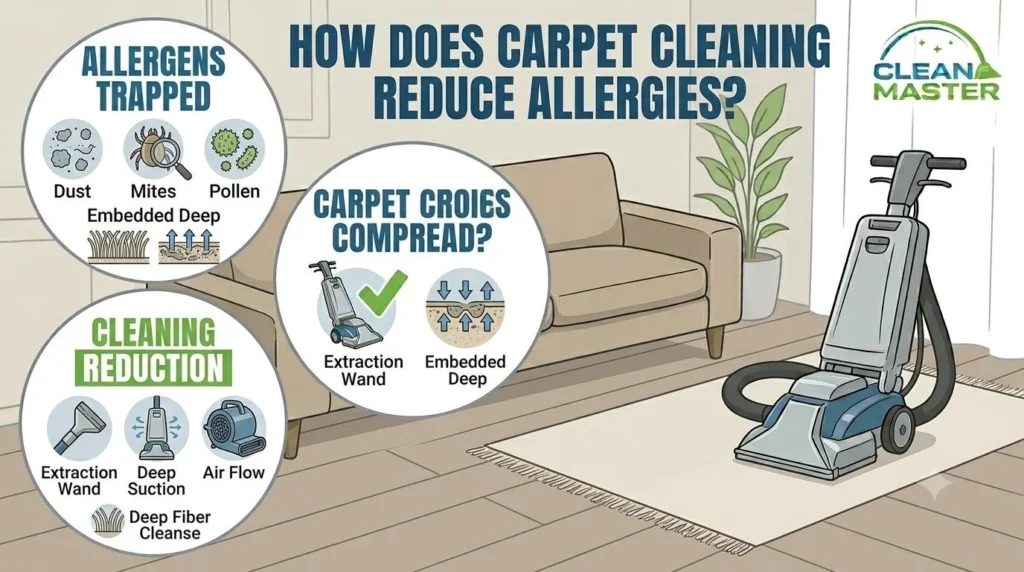 HOW DOES CARPET CLEANING REDUCE ALLERGIES?

CLEAN MASTER

ALLERGENS TRAPPED

Dust
Mites
Pollen
Embedded Deep

CARPET CROIES COMPREAD?

Extraction Wand
Embedded Deep

CLEANING REDUCTION

Extraction Wand
Deep Suction
Air Flow
Deep Fiber Cleanse